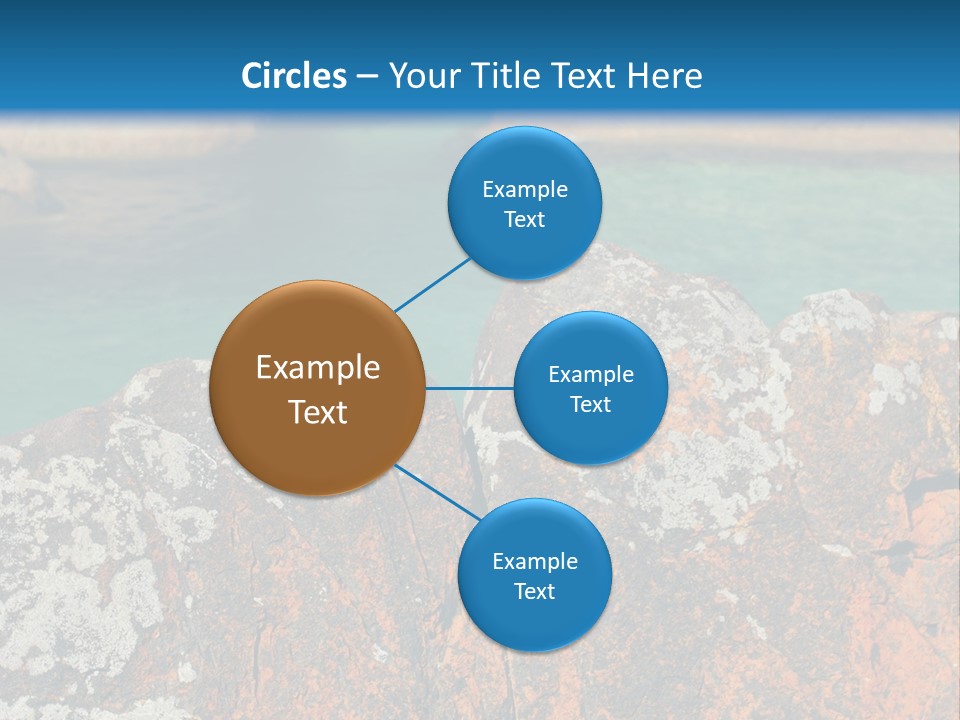 Circles – Your Title Text Here

Example Text

Example Text

Example Text

Example Text